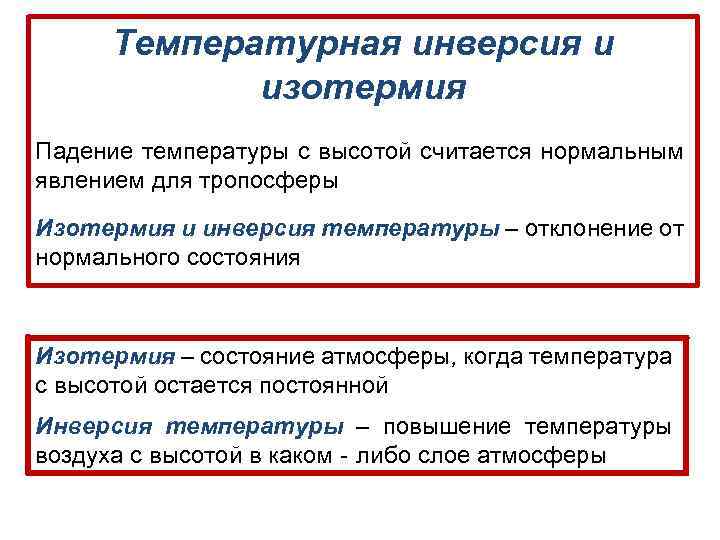 Температурная инверсия и изотермия

Падение температуры с высотой считается нормальным явлением для тропосферы

Изотермия и инверсия температуры – отклонение от нормального состояния

Изотермия – состояние атмосферы, когда температура с высотой остается постоянной

Инверсия температуры – повышение температуры воздуха с высотой в каком - либо слое атмосферы